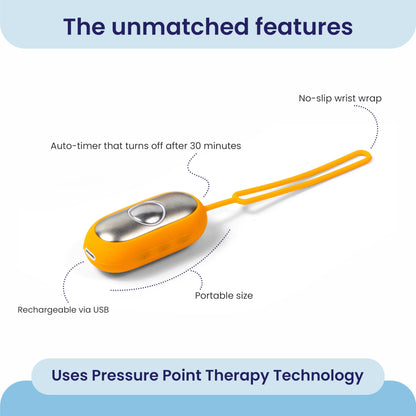 The unmatched features

No-slip wrist wrap

Auto-timer that turns off after 30 minutes

Portable size

Rechargeable via USB

Uses Pressure Point Therapy Technology